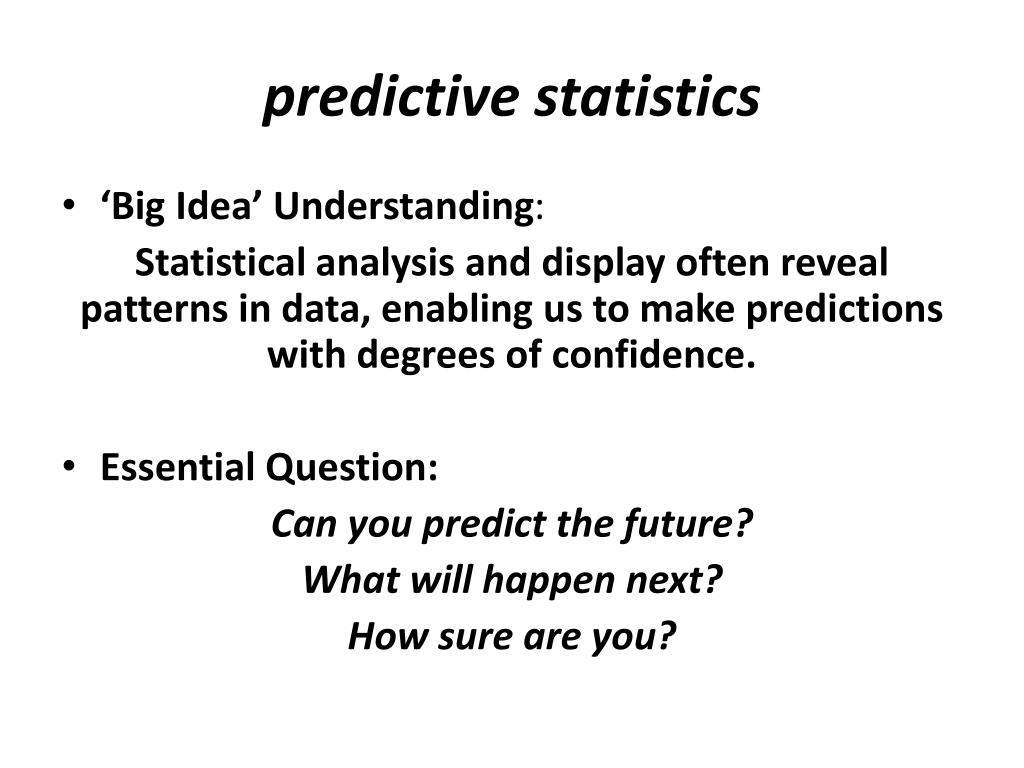 predictive statistics

• ‘Big Idea’ Understanding:

Statistical analysis and display often reveal patterns in data, enabling us to make predictions with degrees of confidence.

• Essential Question:

Can you predict the future?

What will happen next?

How sure are you?